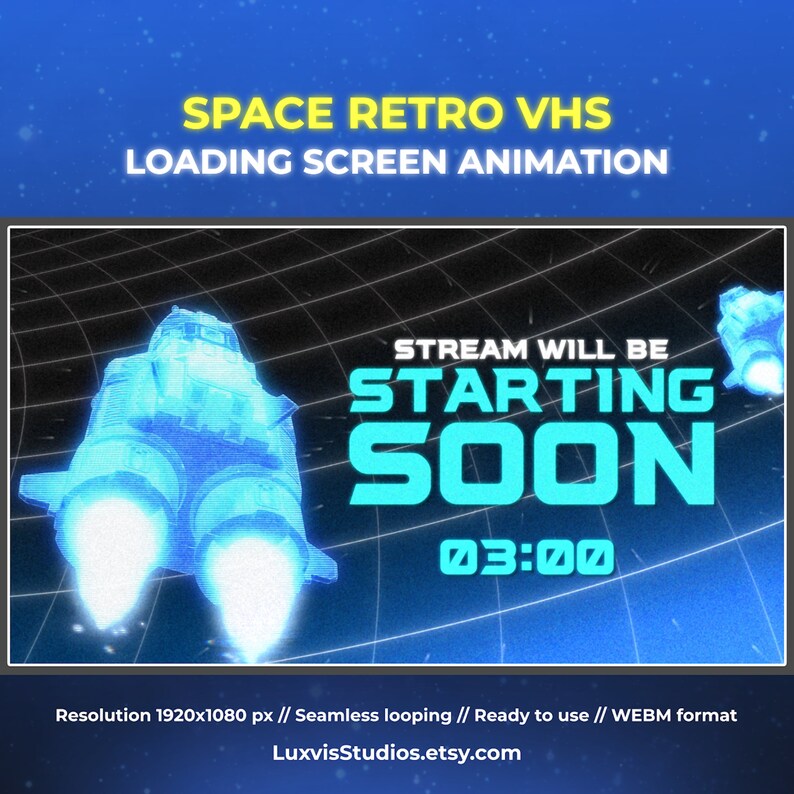 SPACE RETRO VHS
LOADING SCREEN ANIMATION

STREAM WILL BE
STARTING
SOON
03:00

Resolution 1920x1080 px // Seamless looping // Ready to use // WEBM format

LuxvisStudios.etsy.com